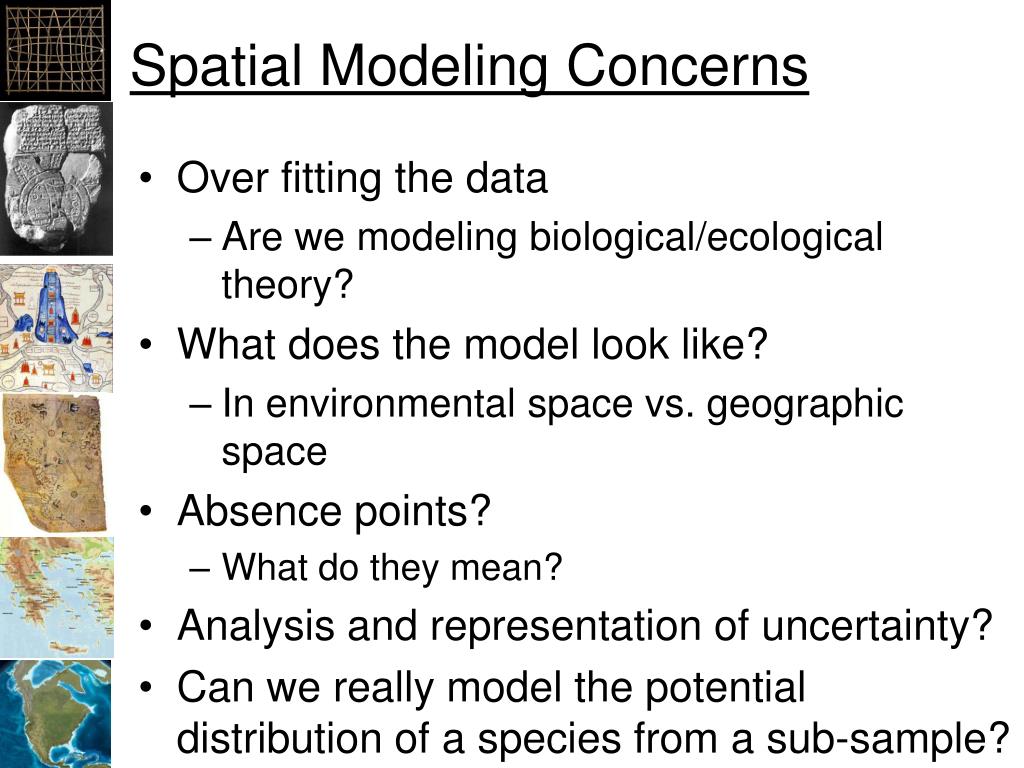 Spatial Modeling Concerns

• Over fitting the data
– Are we modeling biological/ecological theory?
• What does the model look like?
– In environmental space vs. geographic space
• Absence points?
– What do they mean?
• Analysis and representation of uncertainty?
• Can we really model the potential distribution of a species from a sub-sample?